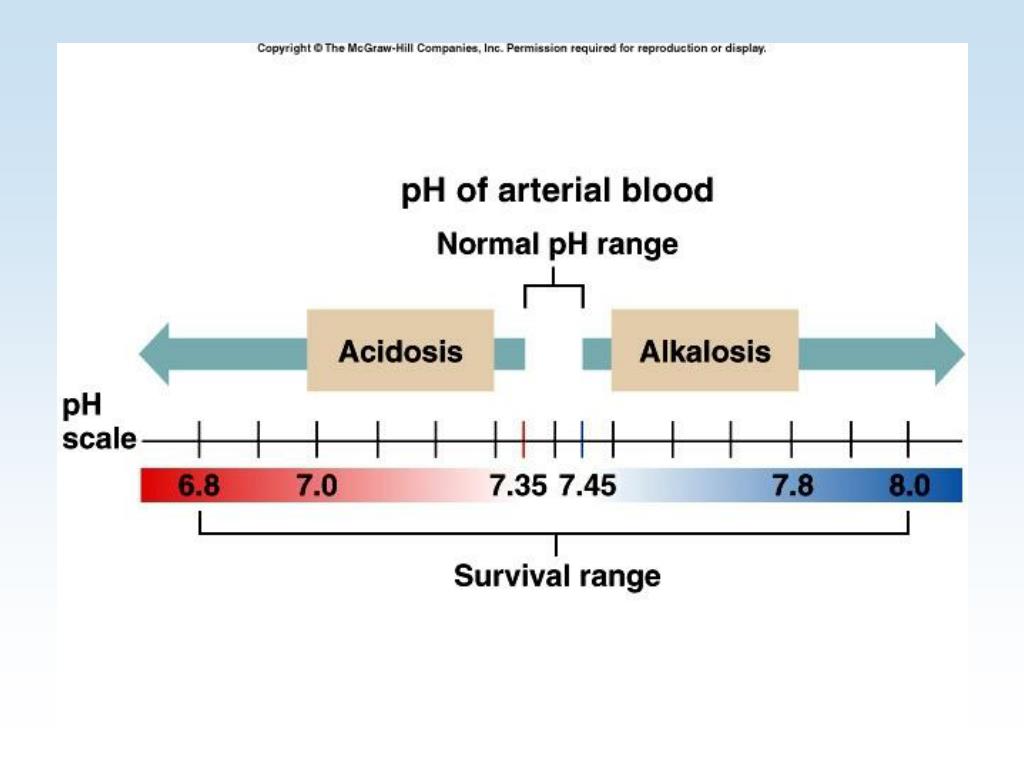 Copyright © The McGraw-Hill Companies, Inc. Permission required for reproduction or display.

pH of arterial blood

Normal pH range

Acidosis

Alkalosis

pH scale

6.8

7.0

7.35

7.45

7.8

8.0

Survival range